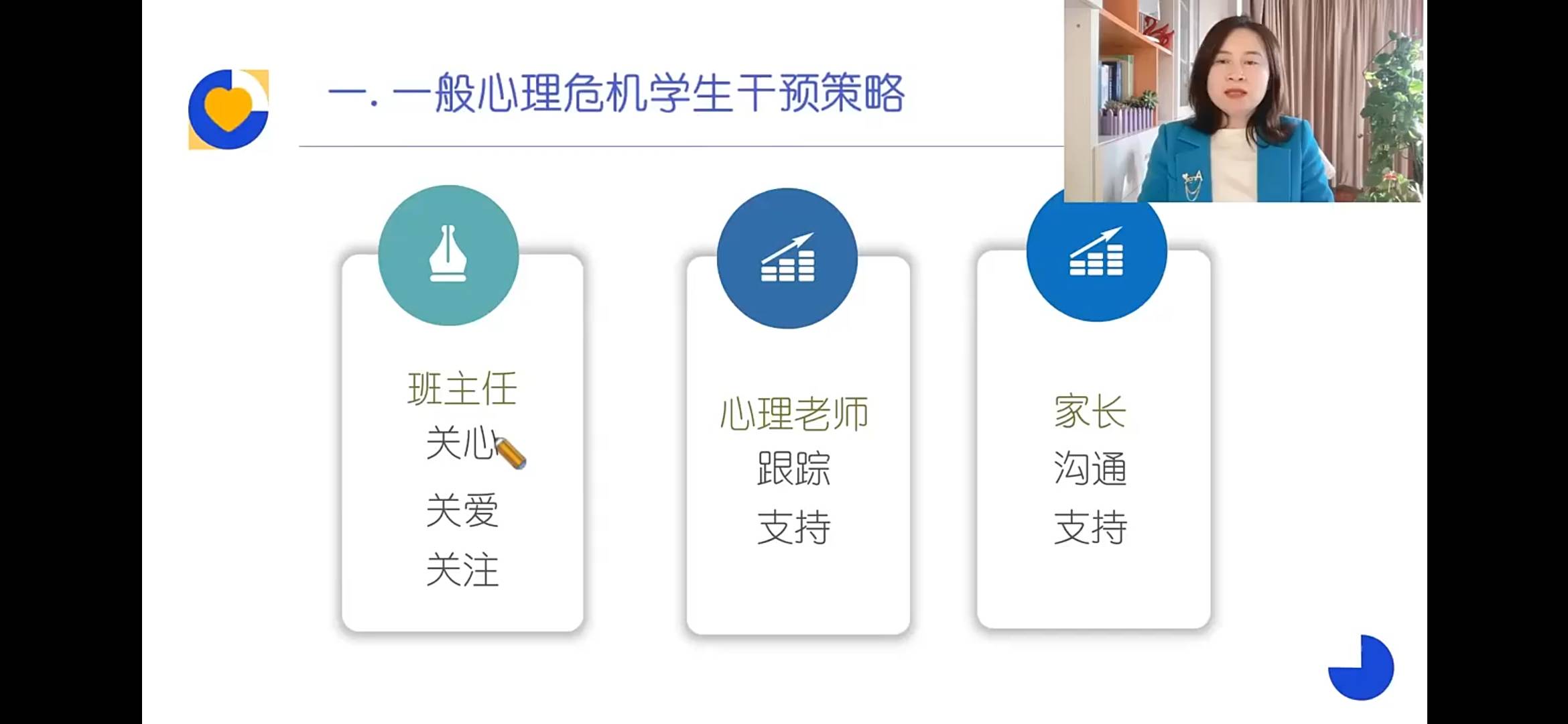 一. 一般心理危机学生干预策略

班主任
关心
关爱
关注

心理老师
跟踪
支持

家长
沟通
支持